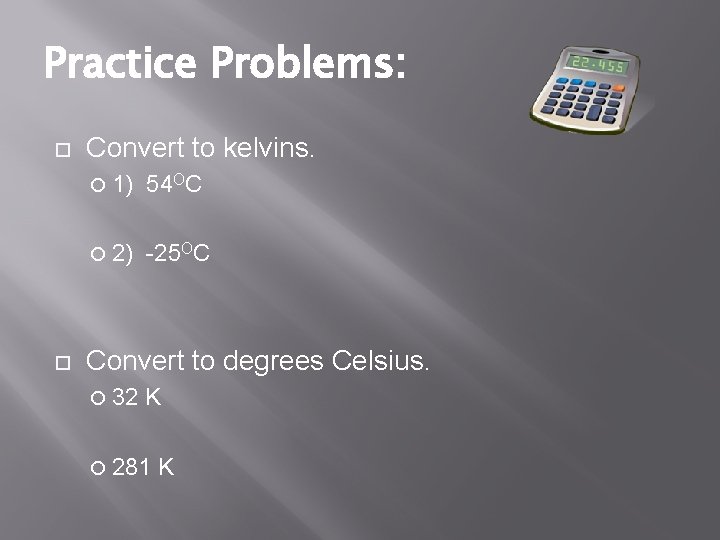 Practice Problems:

22.455

Convert to kelvins.

1) $54^{O}C$

2) $-25^{O}C$

Convert to degrees Celsius.

32 K

281 K